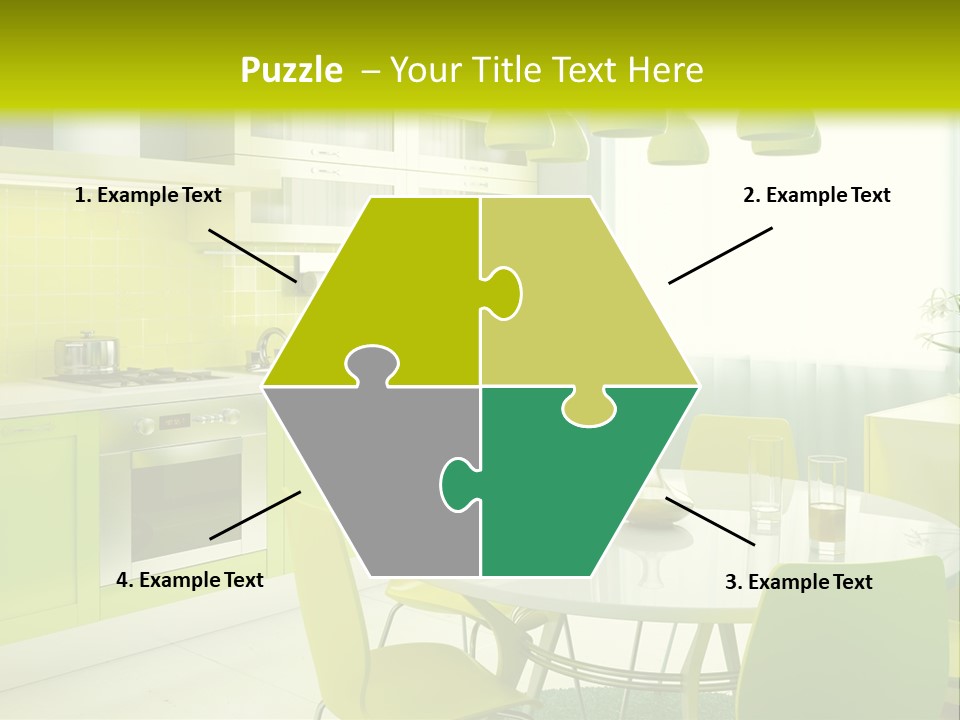 Puzzle – Your Title Text Here

1. Example Text

2. Example Text

4. Example Text

3. Example Text